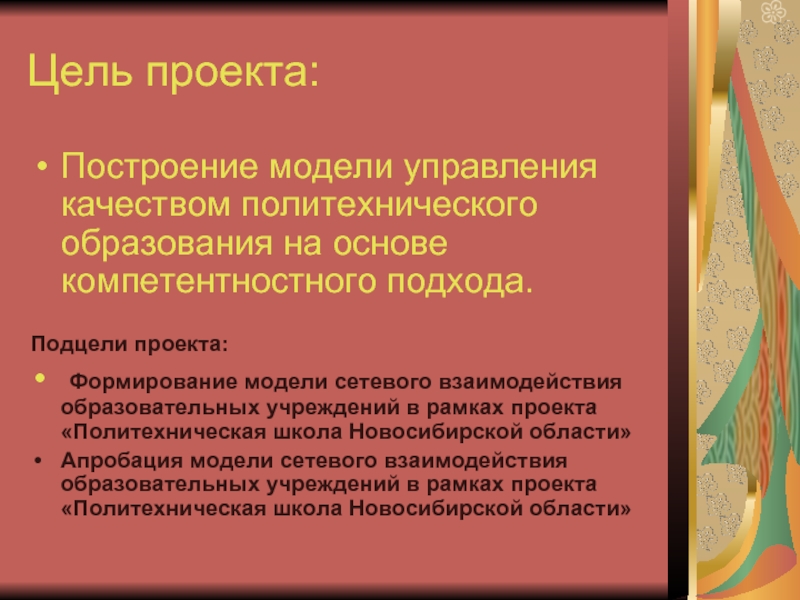 Цель проекта:

• Построение модели управления качеством политехнического образования на основе компетентностного подхода.

Подцели проекта:

• Формирование модели сетевого взаимодействия образовательных учреждений в рамках проекта «Политехническая школа Новосибирской области»
• Апробация модели сетевого взаимодействия образовательных учреждений в рамках проекта «Политехническая школа Новосибирской области»